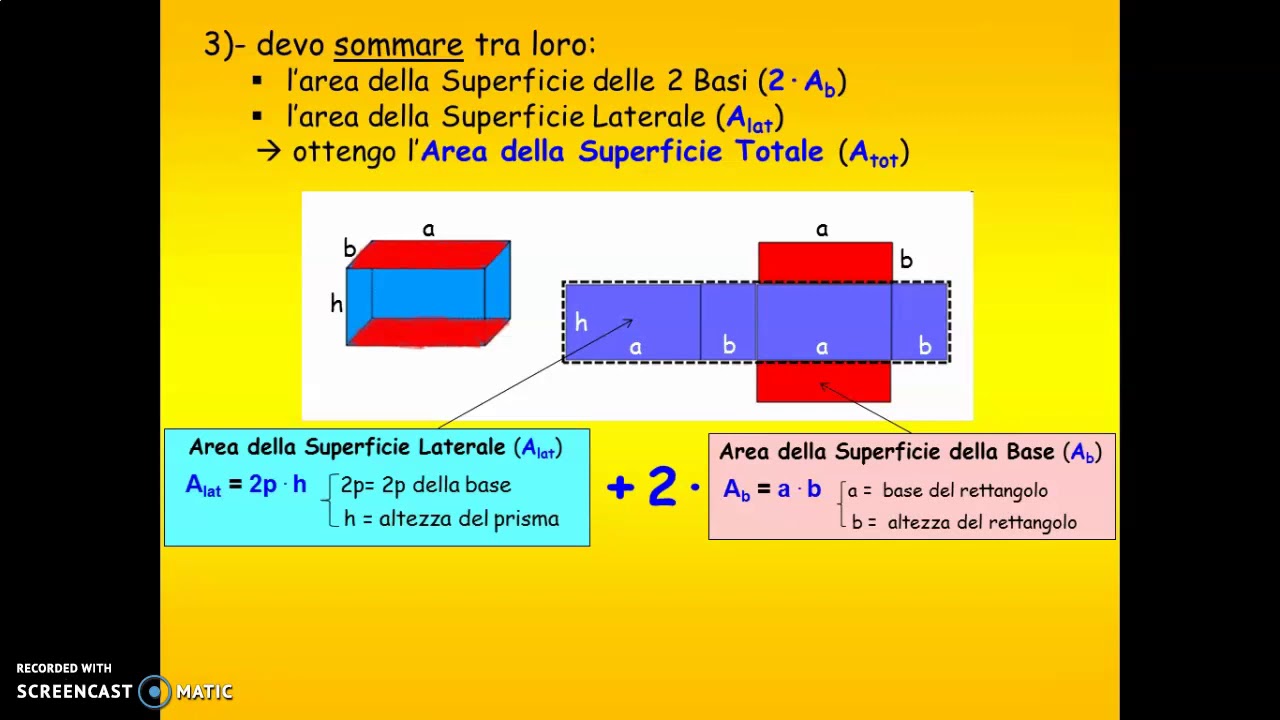 3)- devo sommare tra loro:
▪ l'area della Superficie delle 2 Basi ($2 \cdot A_b$)
▪ l'area della Superficie Laterale ($A_{lat}$)
→ ottengo l'Area della Superficie Totale ($A_{tot}$)

a
b
h

a
b
h
a
b
a
b

Area della Superficie Laterale ($A_{lat}$)
$A_{lat} = 2p \cdot h$
2p= 2p della base
h = altezza del prisma

$+ 2 \cdot$

Area della Superficie della Base ($A_b$)
$A_b = a \cdot b$
a = base del rettangolo
b = altezza del rettangolo

RECORDED WITH
SCREENCAST MATIC